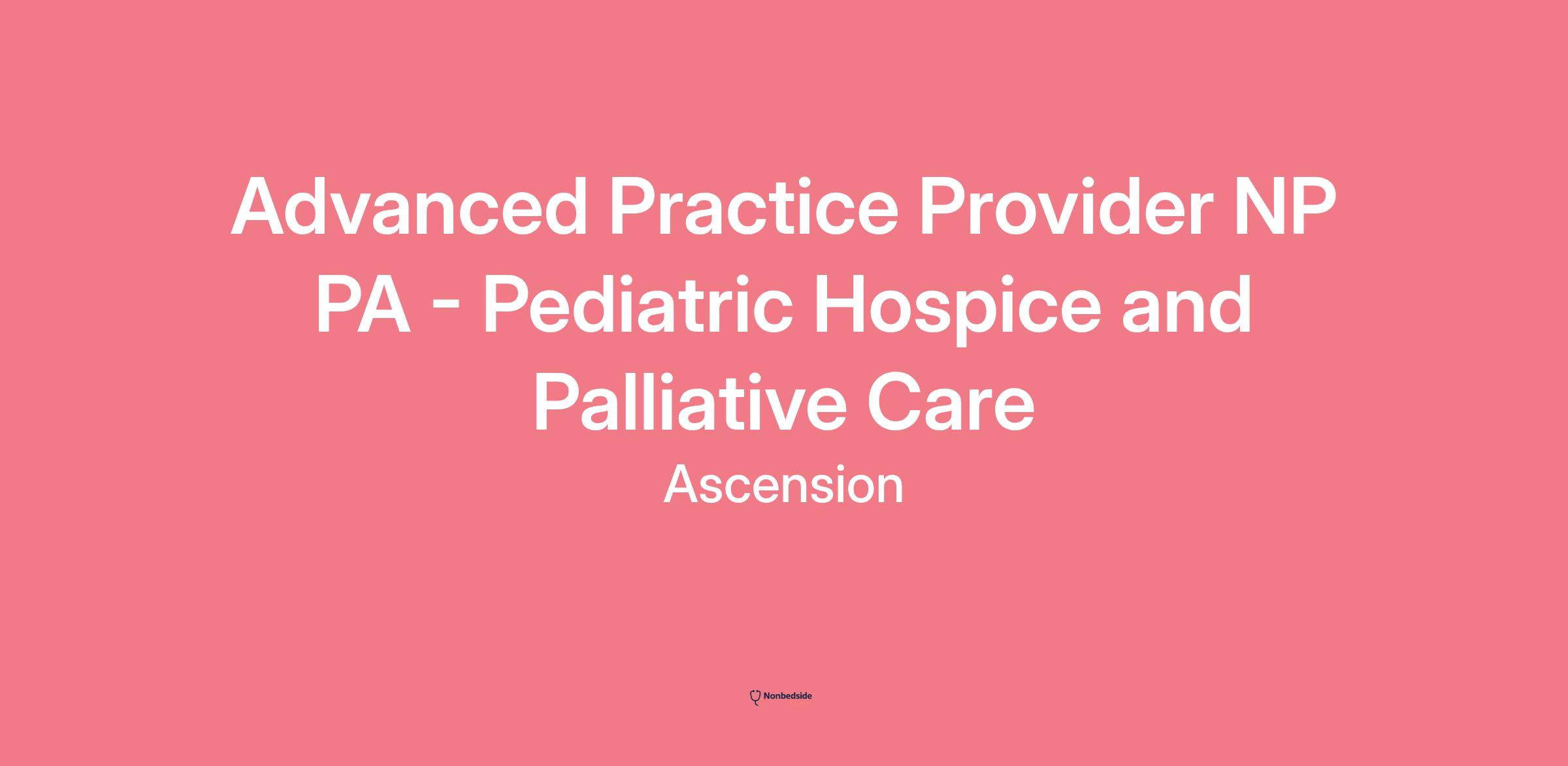 Advanced Practice Provider NP PA - Pediatric Hospice and Palliative Care

Ascension

Nonbedside